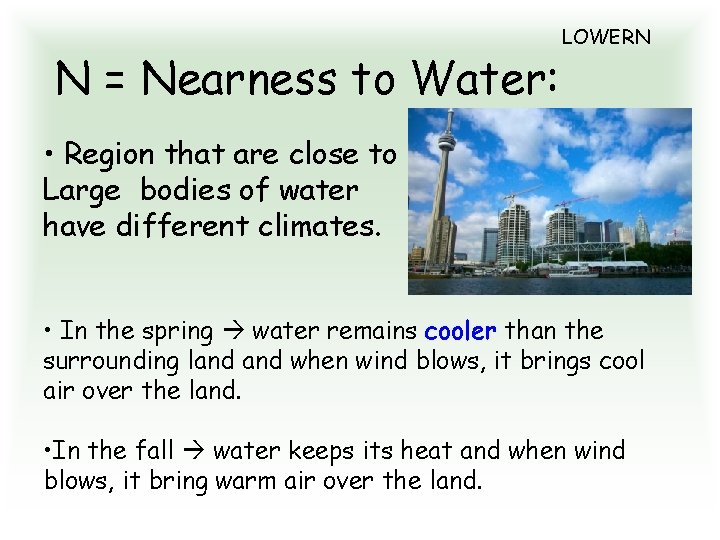 LOWERN

N = Nearness to Water:

• Region that are close to Large bodies of water have different climates.

• In the spring → water remains cooler than the surrounding land and when wind blows, it brings cool air over the land.

•In the fall → water keeps its heat and when wind blows, it bring warm air over the land.